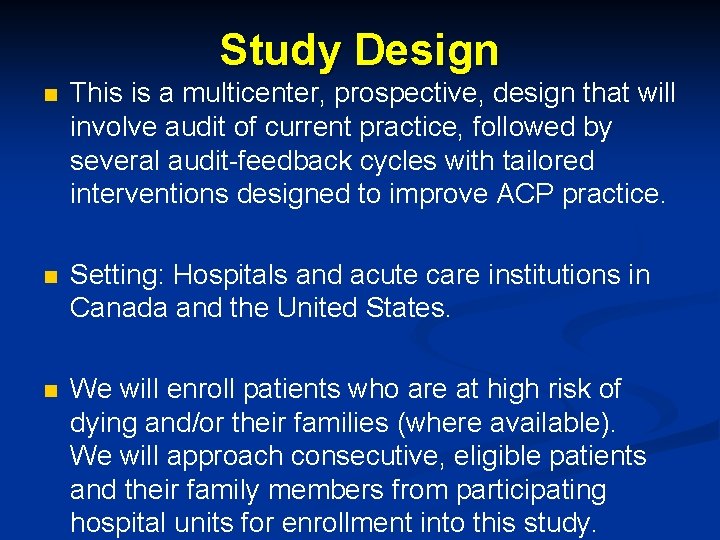 Study Design

This is a multicenter, prospective, design that will involve audit of current practice, followed by several audit-feedback cycles with tailored interventions designed to improve ACP practice.

Setting: Hospitals and acute care institutions in Canada and the United States.

We will enroll patients who are at high risk of dying and/or their families (where available). We will approach consecutive, eligible patients and their family members from participating hospital units for enrollment into this study.